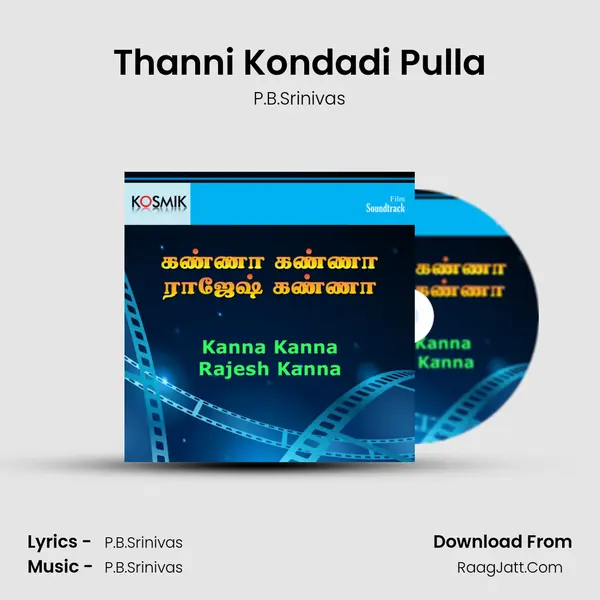 Thanni Kondadi Pulla
P.B.Srinivas

KOSMIK

Film
Soundtrack

கண்ணா கண்ணா
ராஜேஷ் கண்ணா

Kanna Kanna
Rajesh Kanna

கண்ணா
கண்ணா

Kanna
Kanna

Lyrics - P.B.Srinivas
Music - P.B.Srinivas

Download From
RaagJatt.Com